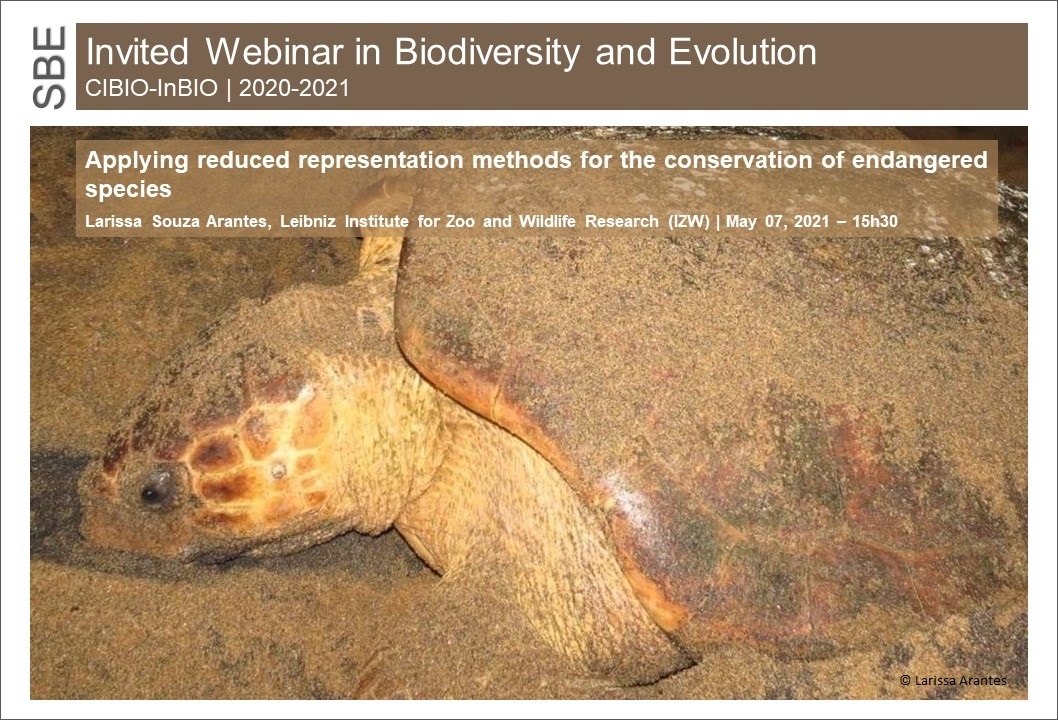 SBE

Invited Webinar in Biodiversity and Evolution
CIBIO-InBIO | 2020-2021

Applying reduced representation methods for the conservation of endangered species

Larissa Souza Arantes, Leibniz Institute for Zoo and Wildlife Research (IZW) | May 07, 2021 – 15h30

© Larissa Arantes